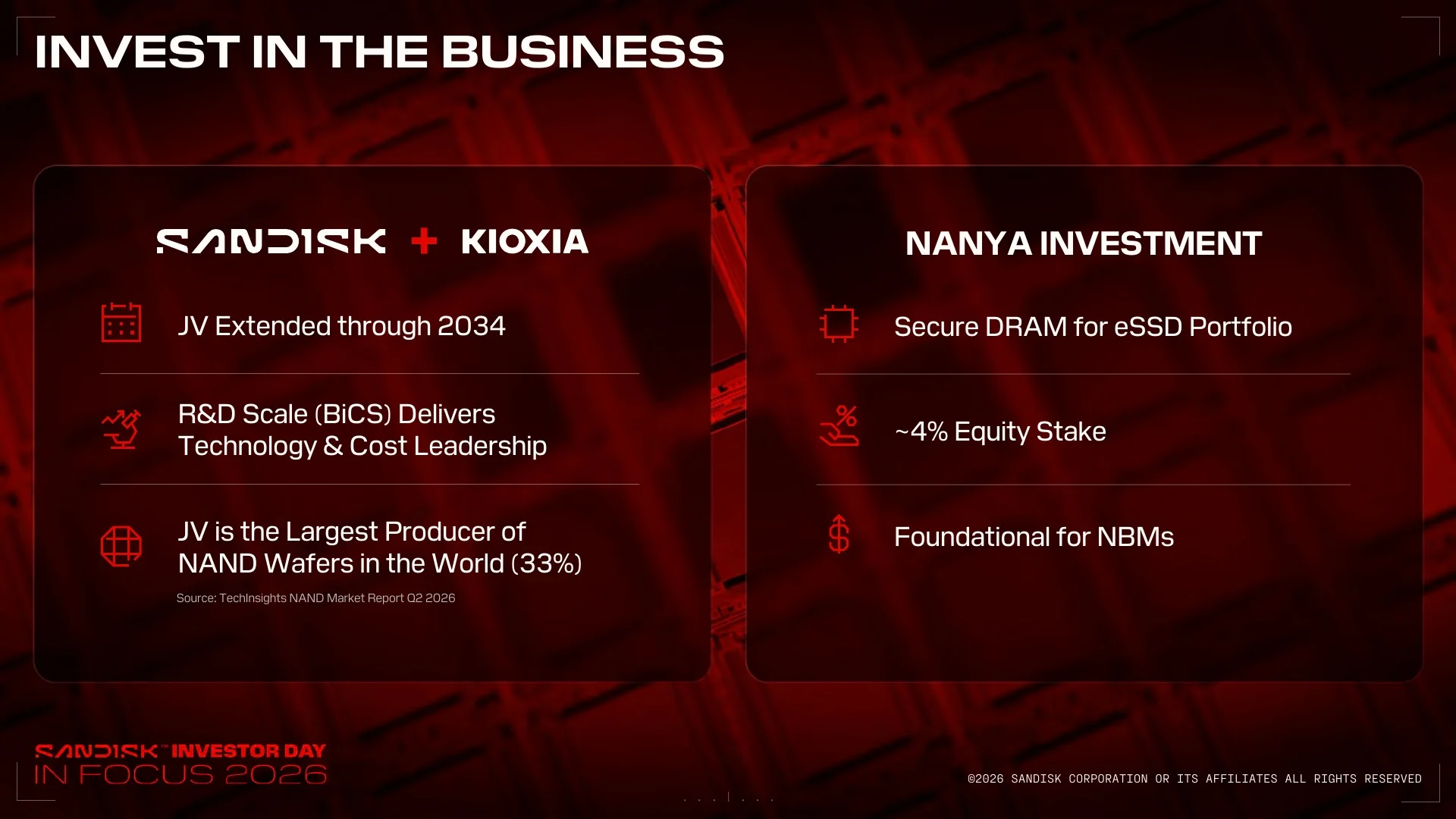 INVEST IN THE BUSINESS

SANDISK + KIOXIA

JV Extended through 2034

R&D Scale (BiCS) Delivers Technology & Cost Leadership

JV is the Largest Producer of NAND Wafers in the World (33%)

Source: TechInsights NAND Market Report Q2 2026

NANYA INVESTMENT

Secure DRAM for eSSD Portfolio

~4% Equity Stake

Foundational for NBMs

SANDISK™ INVESTOR DAY
IN FOCUS 2026

©2026 SANDISK CORPORATION OR ITS AFFILIATES ALL RIGHTS RESERVED